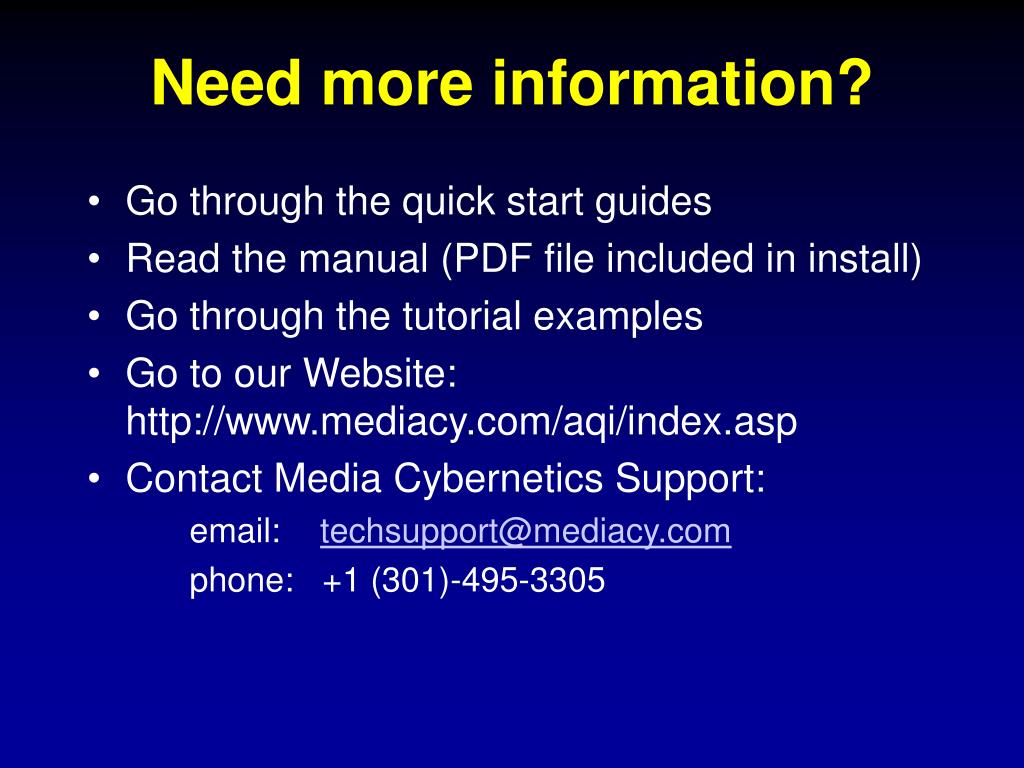 Need more information?

• Go through the quick start guides
• Read the manual (PDF file included in install)
• Go through the tutorial examples
• Go to our Website: http://www.mediacy.com/aqi/index.asp
• Contact Media Cybernetics Support:
email: techsupport@mediacy.com
phone: +1 (301)-495-3305